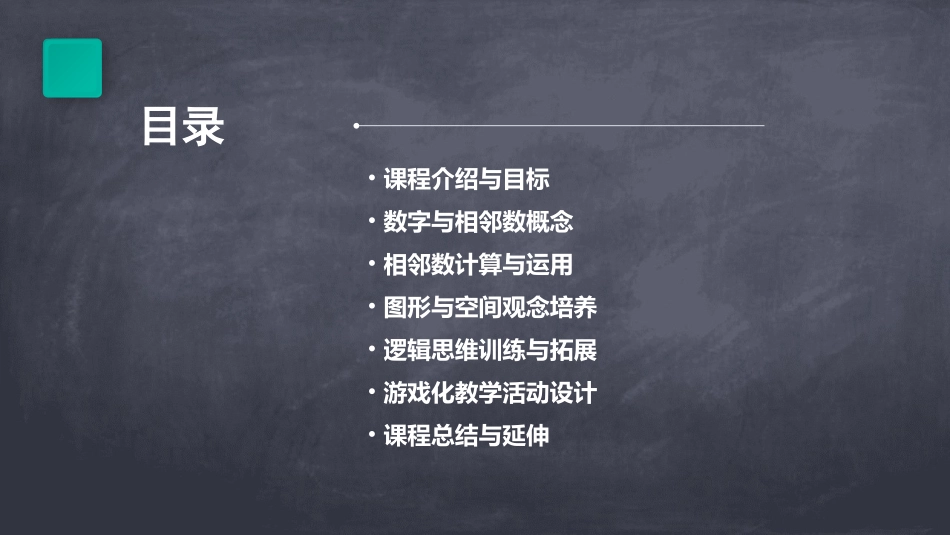 目录

• 课程介绍与目标
• 数字与相邻数概念
• 相邻数计算与运用
• 图形与空间观念培养
• 逻辑思维训练与拓展
• 游戏化教学活动设计
• 课程总结与延伸